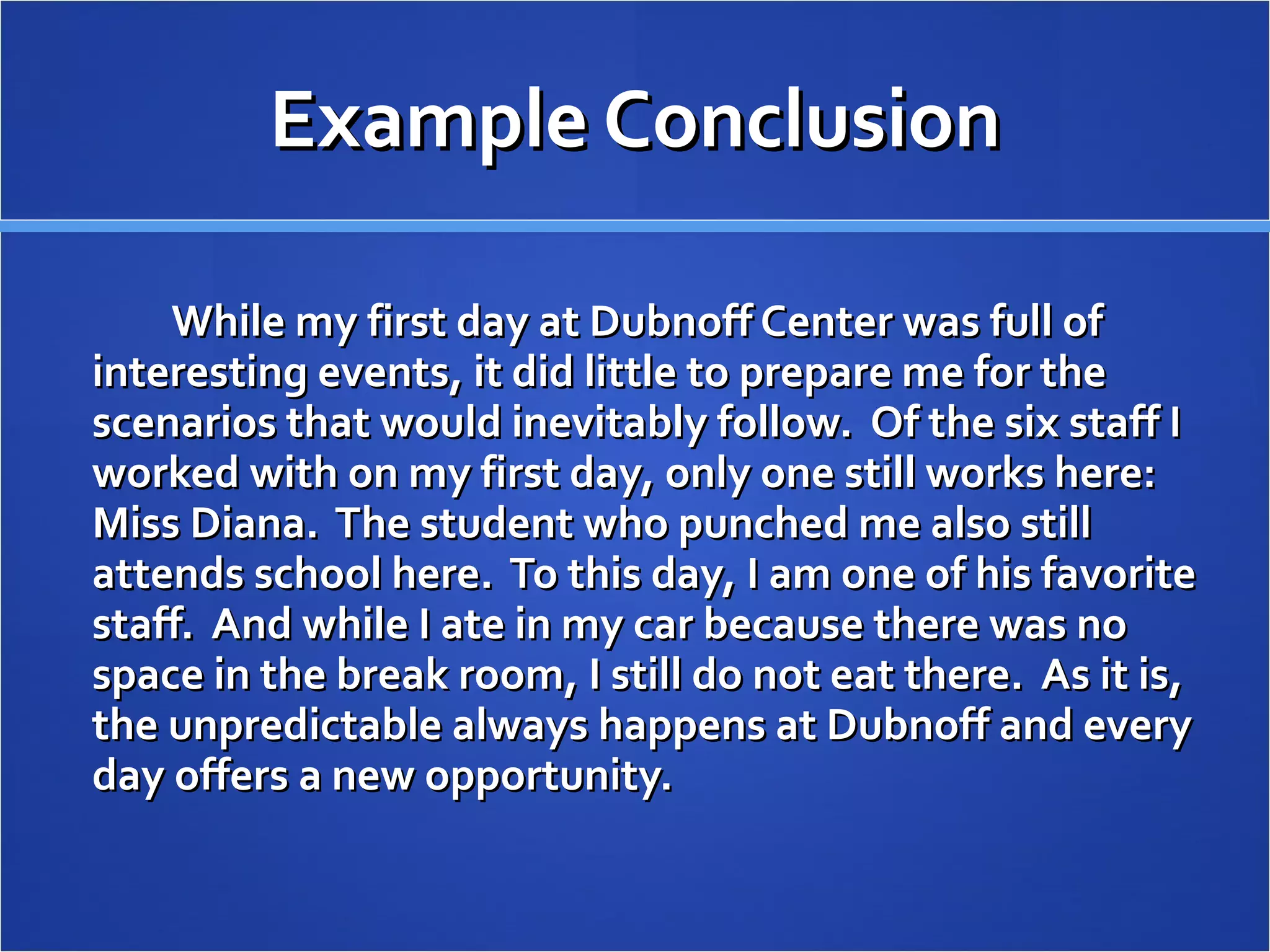 Example Conclusion

While my first day at Dubnoff Center was full of interesting events, it did little to prepare me for the scenarios that would inevitably follow. Of the six staff I worked with on my first day, only one still works here: Miss Diana. The student who punched me also still attends school here. To this day, I am one of his favorite staff. And while I ate in my car because there was no space in the break room, I still do not eat there. As it is, the unpredictable always happens at Dubnoff and every day offers a new opportunity.